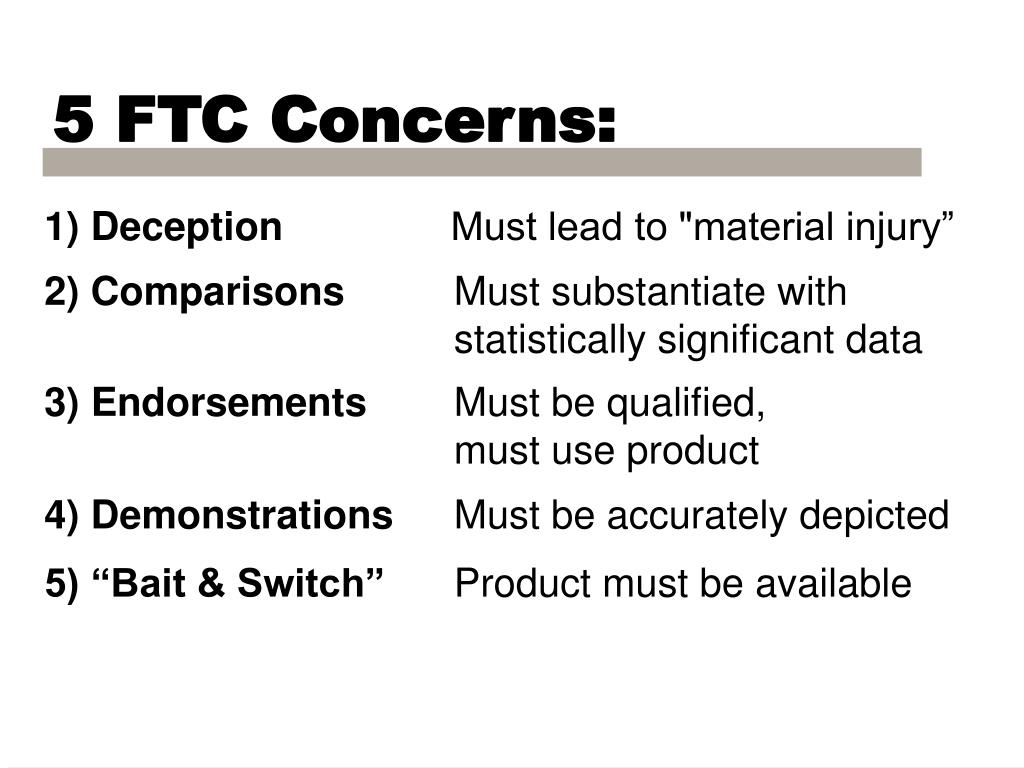 5 FTC Concerns:

1) Deception Must lead to "material injury”

2) Comparisons Must substantiate with statistically significant data

3) Endorsements Must be qualified, must use product

4) Demonstrations Must be accurately depicted

5) “Bait & Switch” Product must be available